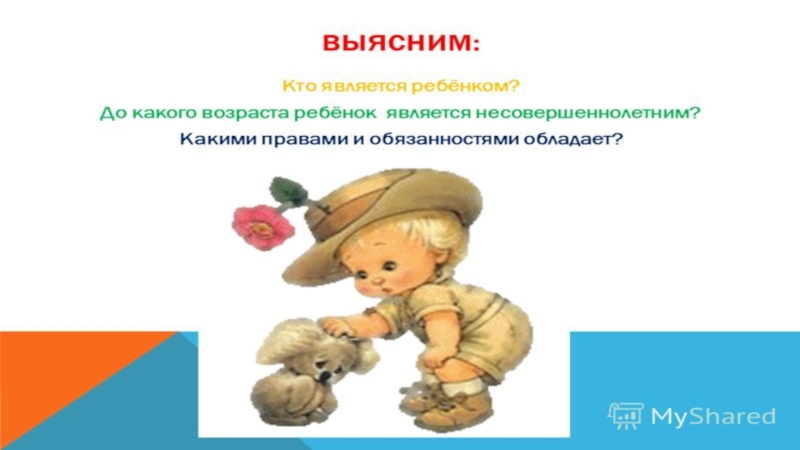 ВЫЯСНИМ:

Кто является ребёнком?

До какого возраста ребёнок является несовершеннолетним?

Какими правами и обязанностями обладает?

MyShared